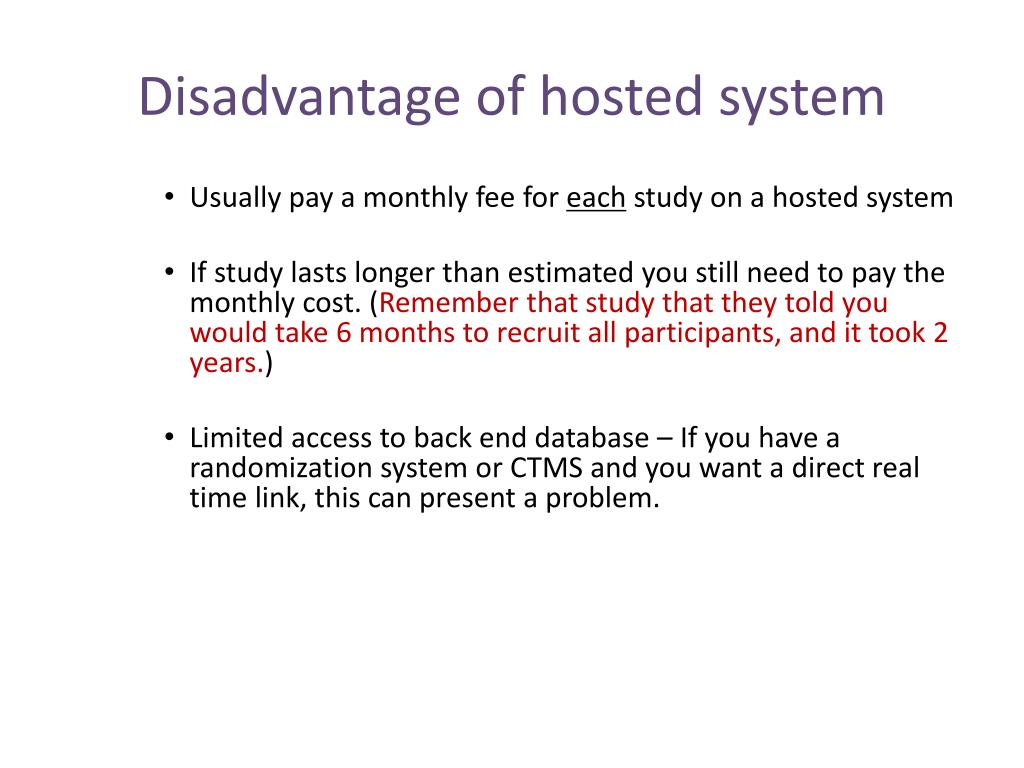 Disadvantage of hosted system

• Usually pay a monthly fee for each study on a hosted system

• If study lasts longer than estimated you still need to pay the monthly cost. (Remember that study that they told you would take 6 months to recruit all participants, and it took 2 years.)

• Limited access to back end database – If you have a randomization system or CTMS and you want a direct real time link, this can present a problem.